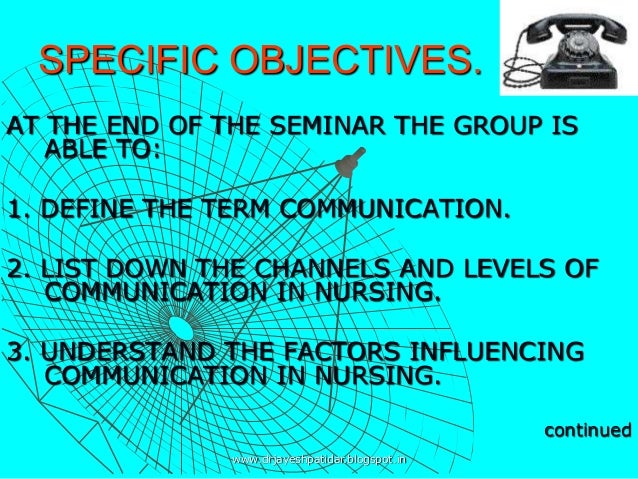 SPECIFIC OBJECTIVES.

AT THE END OF THE SEMINAR THE GROUP IS ABLE TO:

1. DEFINE THE TERM COMMUNICATION.

2. LIST DOWN THE CHANNELS AND LEVELS OF COMMUNICATION IN NURSING.

3. UNDERSTAND THE FACTORS INFLUENCING COMMUNICATION IN NURSING.

continued

www.drjayeshpatidar.blogspot.in